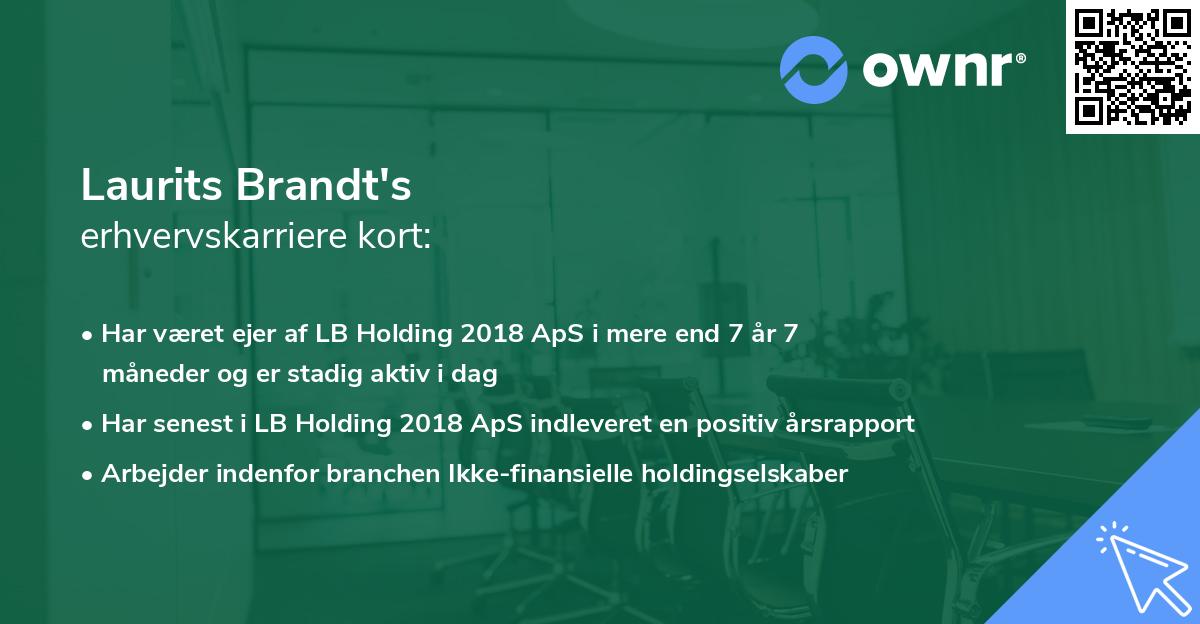 ownr®

Laurits Brandt's
erhvervskarriere kort:

• Har været ejer af LB Holding 2018 ApS i mere end 7 år 7 måneder og er stadig aktiv i dag
• Har senest i LB Holding 2018 ApS indleveret en positiv årsrapport
• Arbejder indenfor branchen Ikke-finansielle holdingselskaber